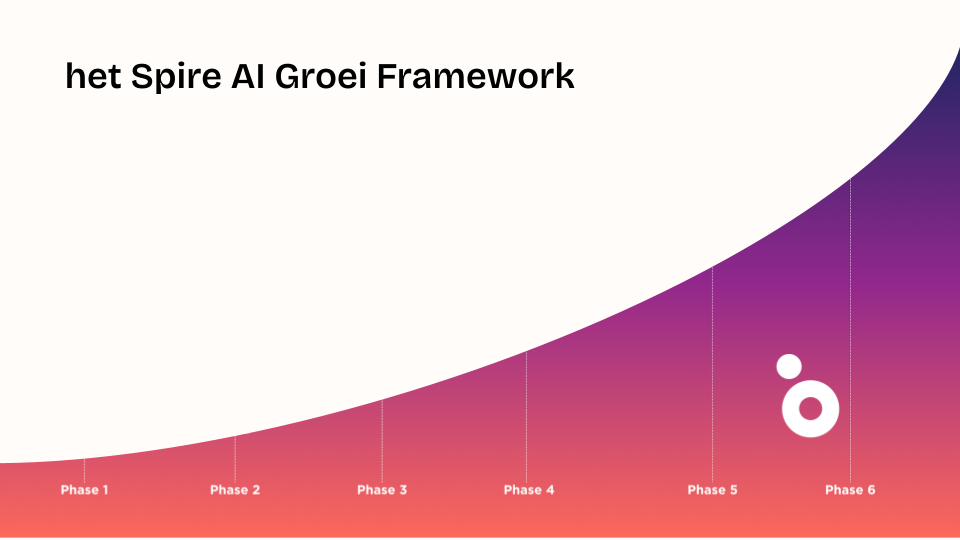 het Spire AI Groei Framework

Phase 1
Phase 2
Phase 3
Phase 4
Phase 5
Phase 6